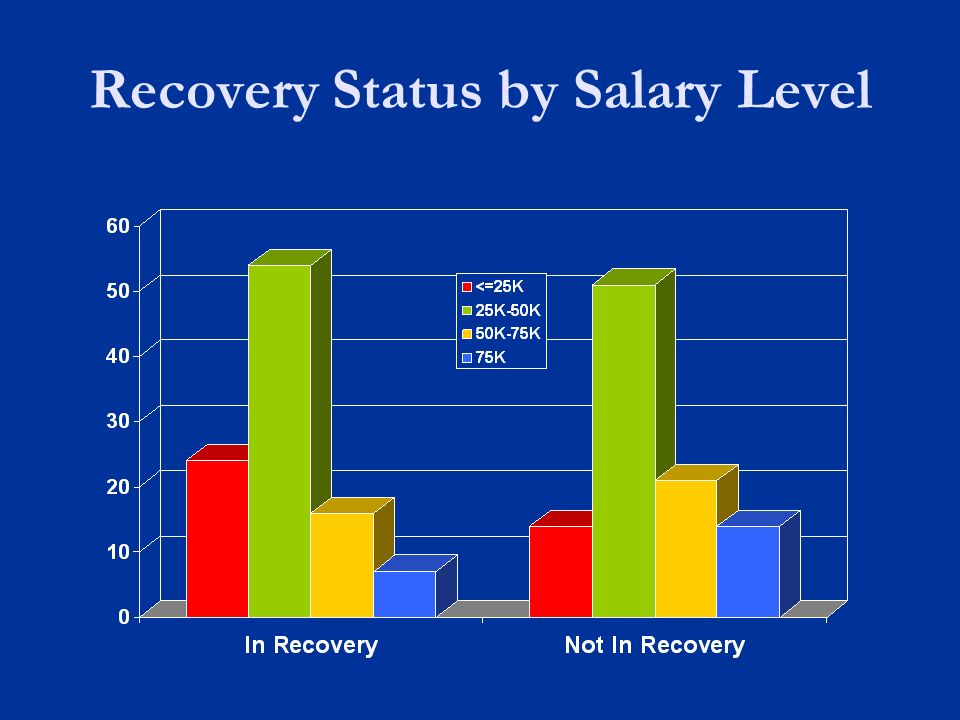 Recovery Status by Salary Level

60
50
40
30
20
10
0

<=25K
25K-50K
50K-75K
75K

In Recovery
Not In Recovery